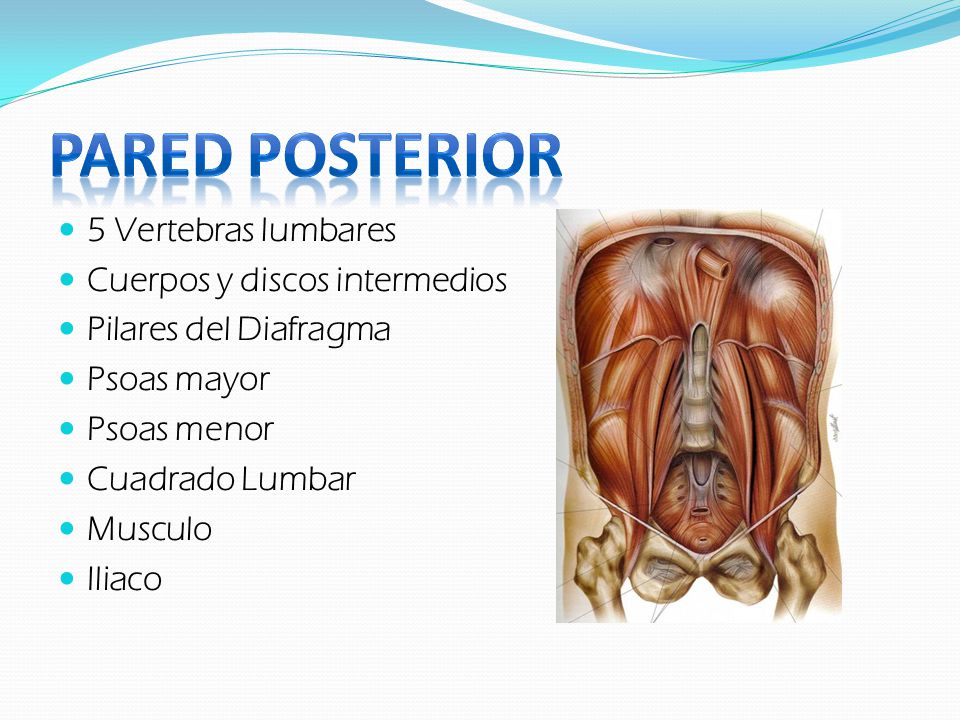 PARED POSTERIOR

- 5 Vertebras lumbares
- Cuerpos y discos intermedios
- Pilares del Diafragma
- Psoas mayor
- Psoas menor
- Cuadrado Lumbar
- Musculo
- Iliaco